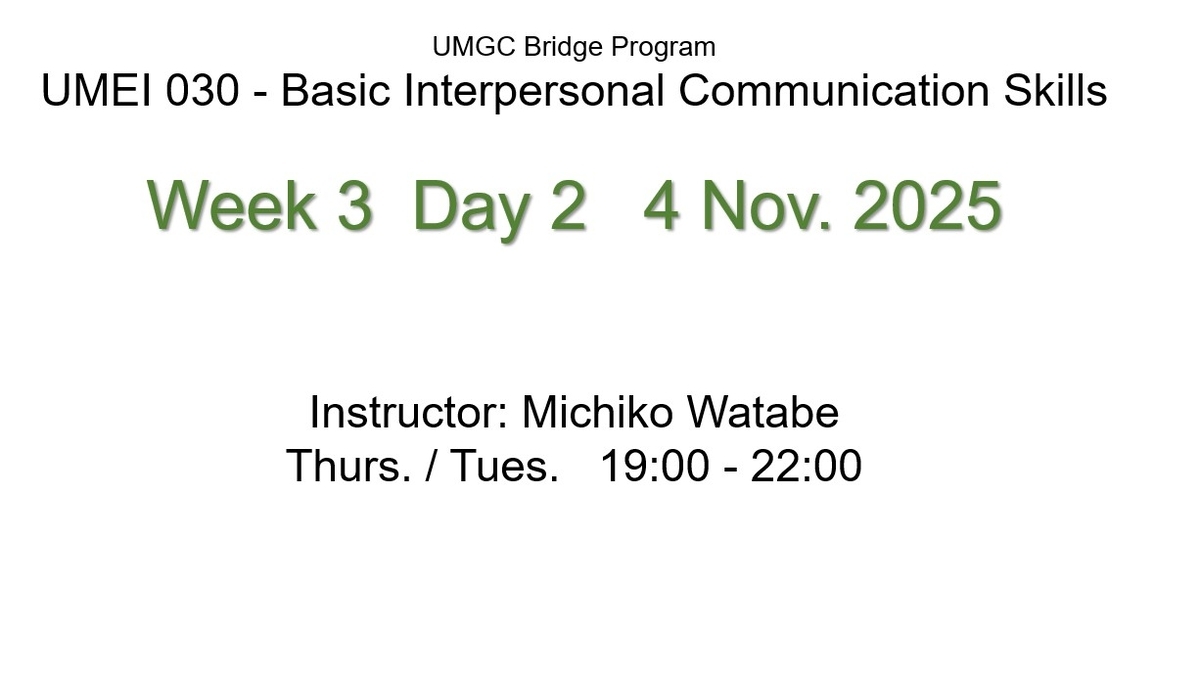 UMGC Bridge Program
UMEI 030 - Basic Interpersonal Communication Skills

Week 3 Day 2 4 Nov. 2025

Instructor: Michiko Watabe
Thurs. / Tues. 19:00 - 22:00